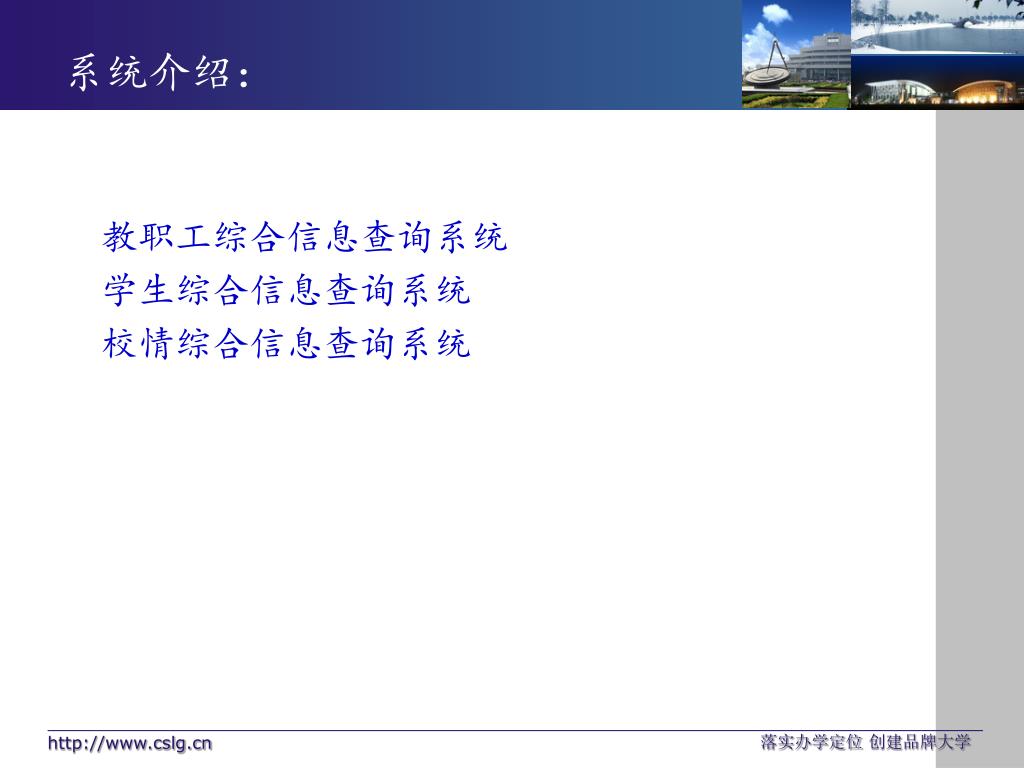 系统介绍：

教职工综合信息查询系统
学生综合信息查询系统
校情综合信息查询系统

http://www.cslg.cn

落实办学定位 创建品牌大学